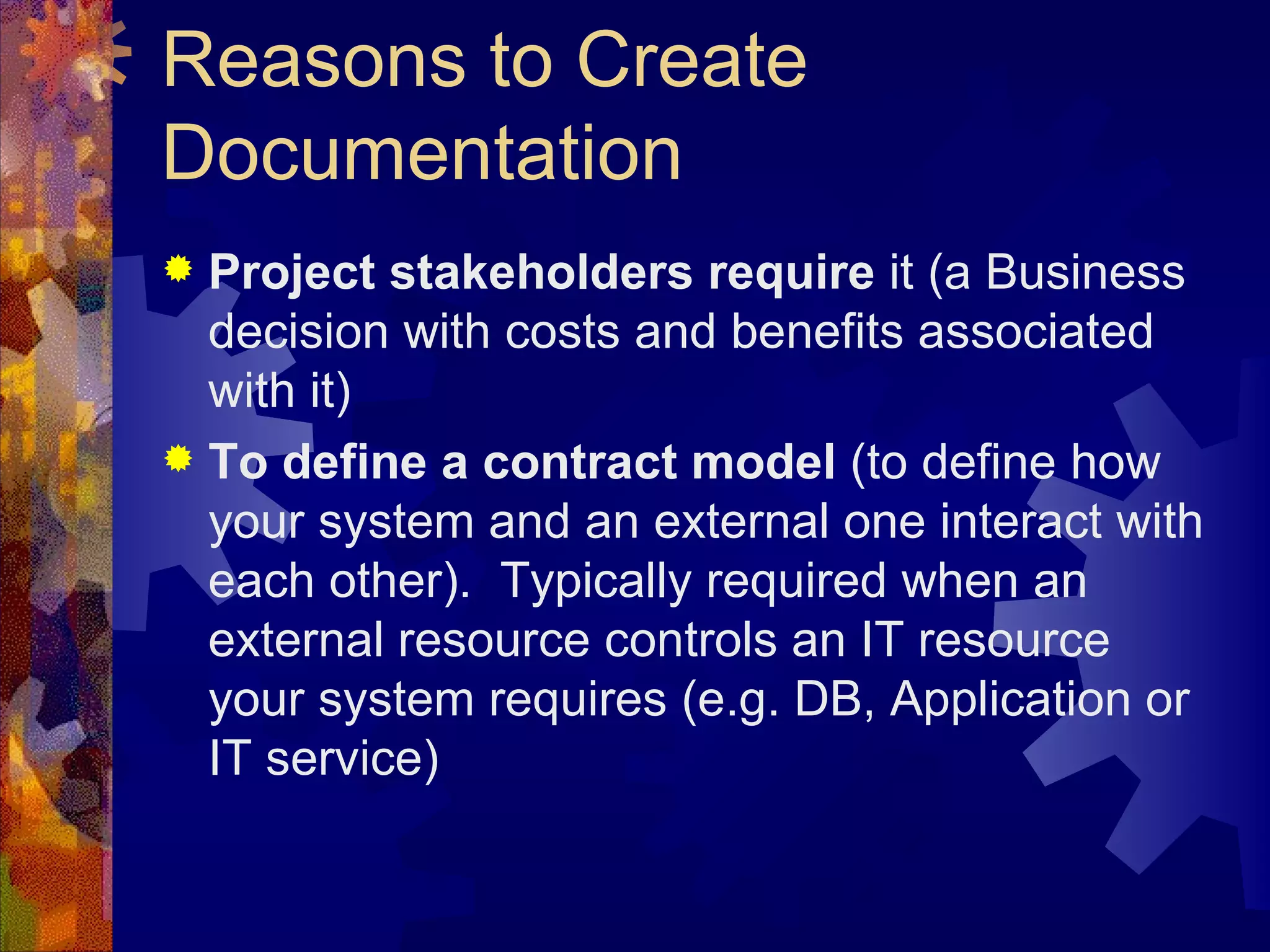 Reasons to Create Documentation

Project stakeholders require it (a Business decision with costs and benefits associated with it)

To define a contract model (to define how your system and an external one interact with each other). Typically required when an external resource controls an IT resource your system requires (e.g. DB, Application or IT service)